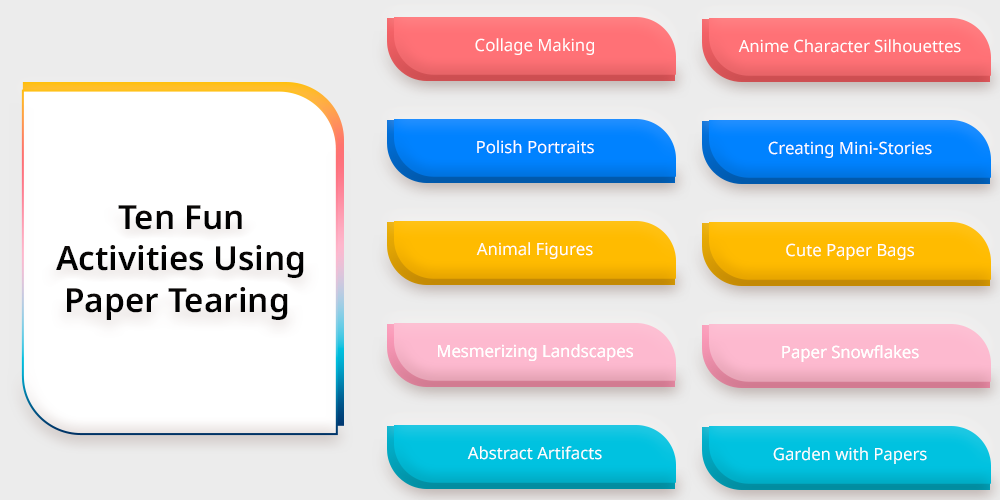 Ten Fun Activities Using Paper Tearing

Collage Making

Polish Portraits

Animal Figures

Mesmerizing Landscapes

Abstract Artifacts

Anime Character Silhouettes

Creating Mini-Stories

Cute Paper Bags

Paper Snowflakes

Garden with Papers